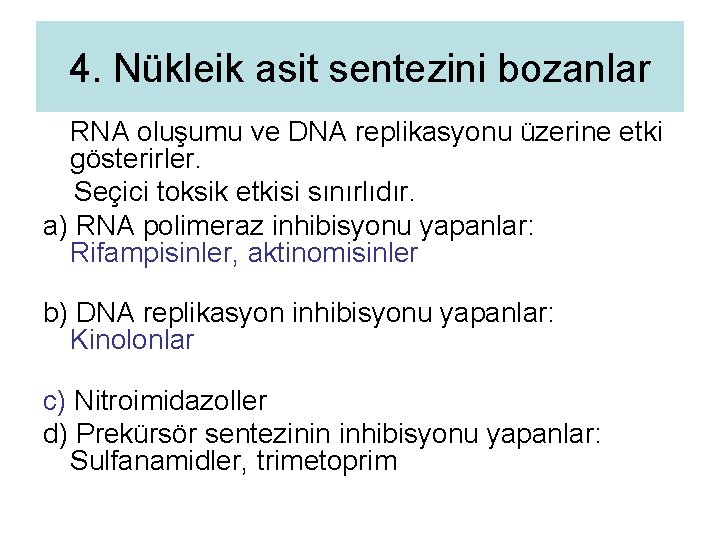 4. Nükleik asit sentezini bozanlar

RNA oluşumu ve DNA replikasyonu üzerine etki gösterirler.

Seçici toksik etkisi sınırlıdır.

a) RNA polimeraz inhibisyonu yapanlar: Rifampisinler, aktinomisinler

b) DNA replikasyon inhibisyonu yapanlar: Kinolonlar

c) Nitroimidazoller

d) Prekürsör sentezinin inhibisyonu yapanlar: Sulfanamidler, trimetoprim